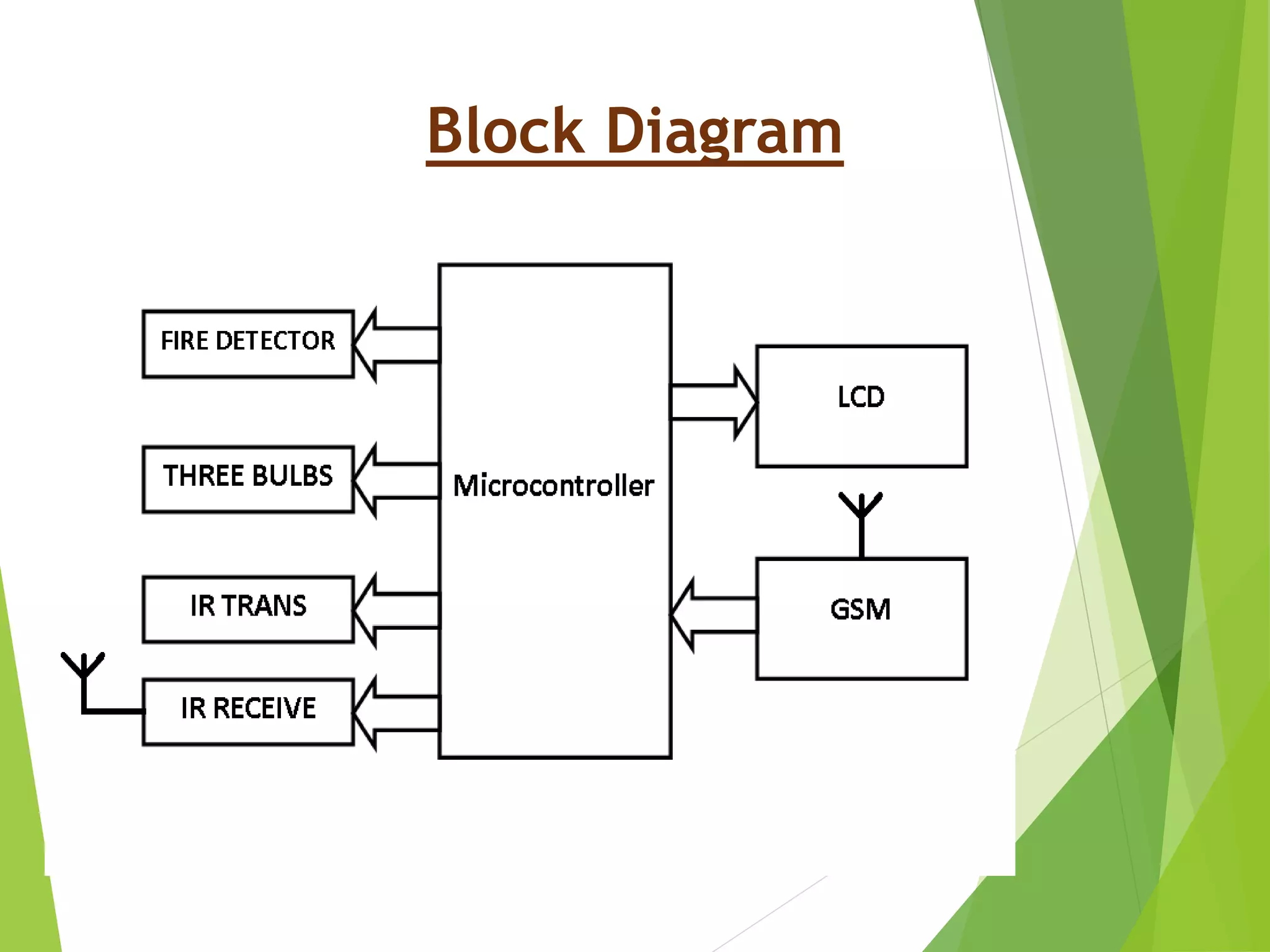 Block Diagram

FIRE DETECTOR

THREE BULBS

IR TRANS

IR RECEIVE

Microcontroller

LCD

GSM